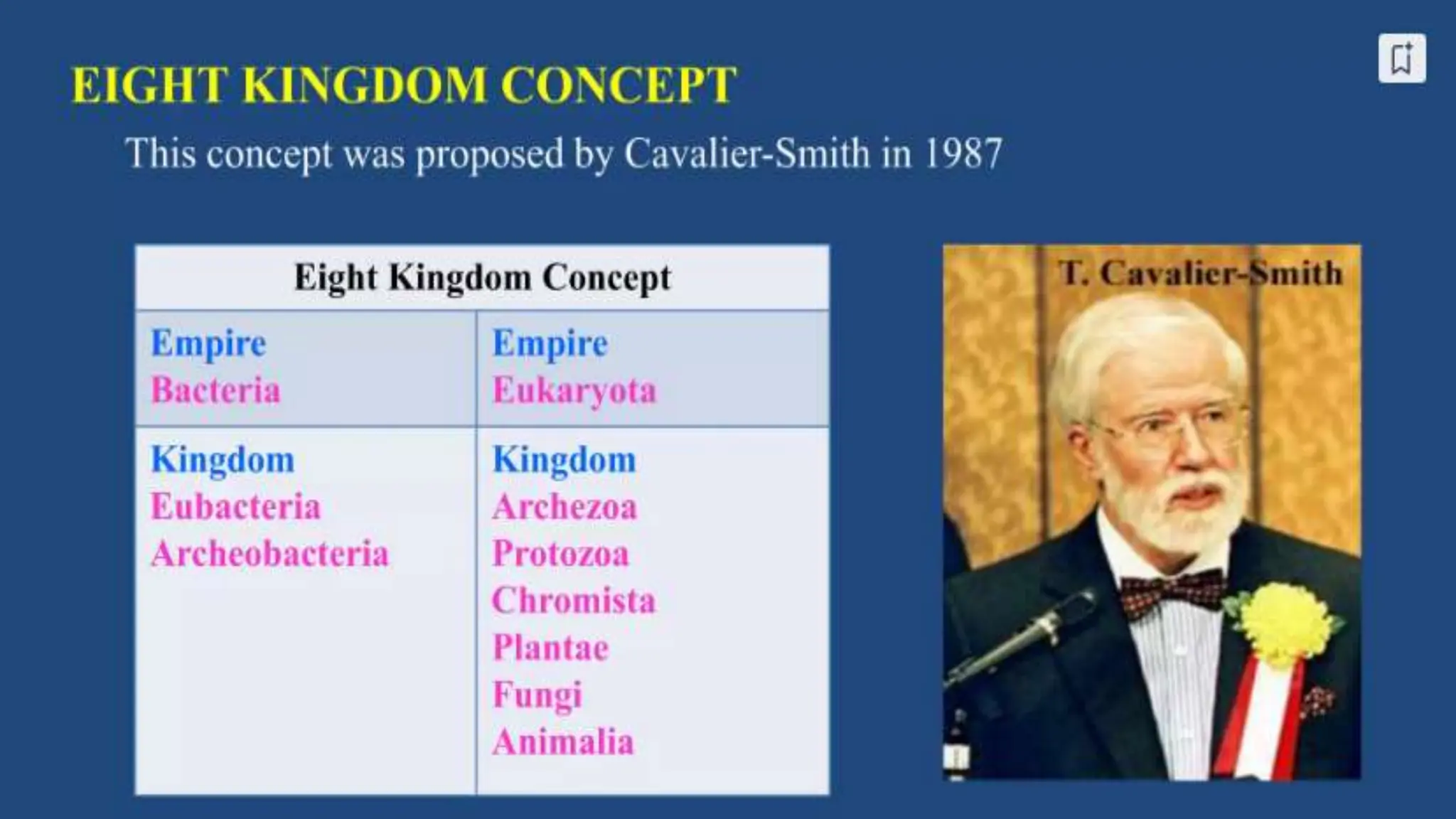 EIGHT KINGDOM CONCEPT

This concept was proposed by Cavalier-Smith in 1987

| Eight Kingdom Concept | |
|---|---|
| Empire Bacteria | Empire Eukaryota |
| Kingdom Eubacteria Archeobacteria | Kingdom Archezoa Protozoa Chromista Plantae Fungi Animalia |

T. Cavalier-Smith